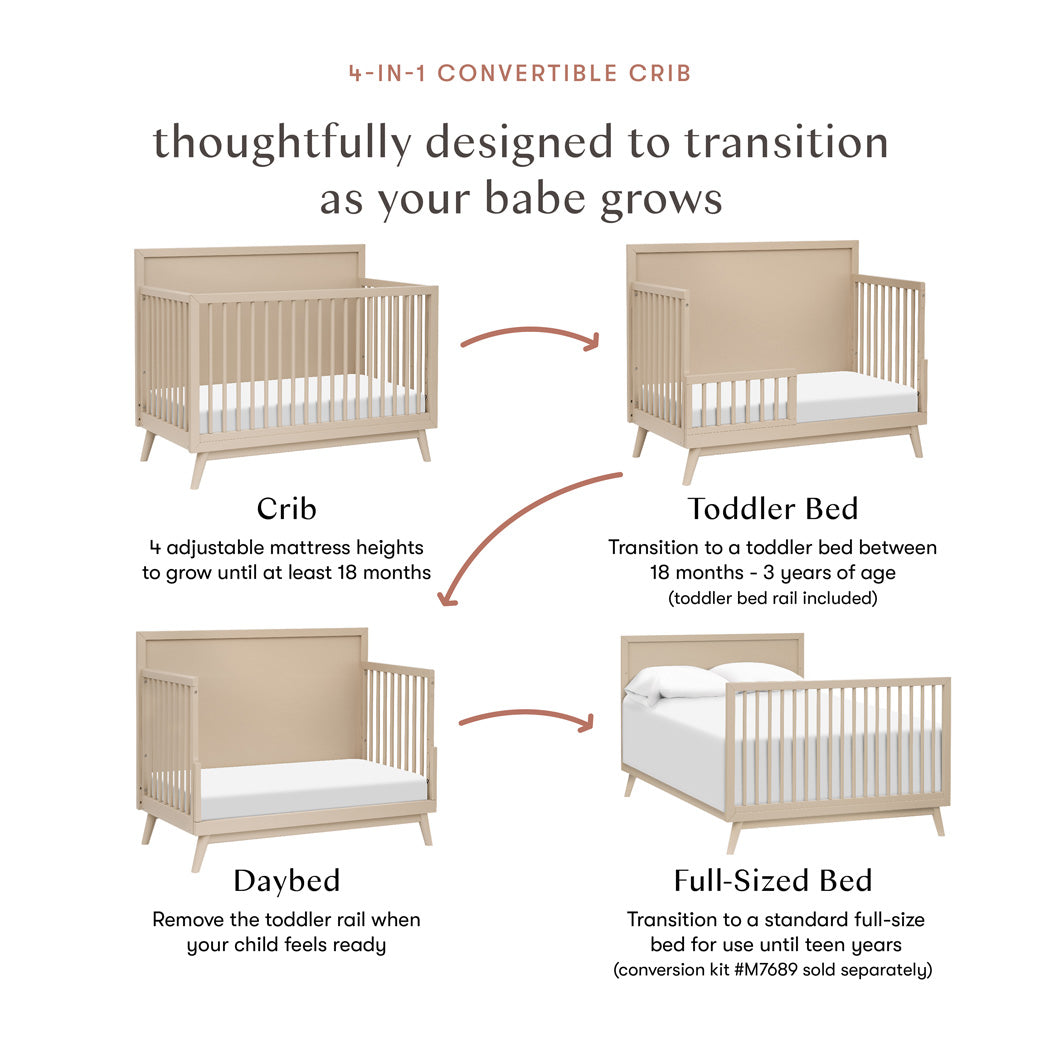 4-IN-1 CONVERTIBLE CRIB

thoughtfully designed to transition as your babe grows

Crib

4 adjustable mattress heights to grow until at least 18 months

Toddler Bed

Transition to a toddler bed between 18 months - 3 years of age (toddler bed rail included)

Daybed

Remove the toddler rail when your child feels ready

Full-Sized Bed

Transition to a standard full-size bed for use until teen years (conversion kit #M7689 sold separately)